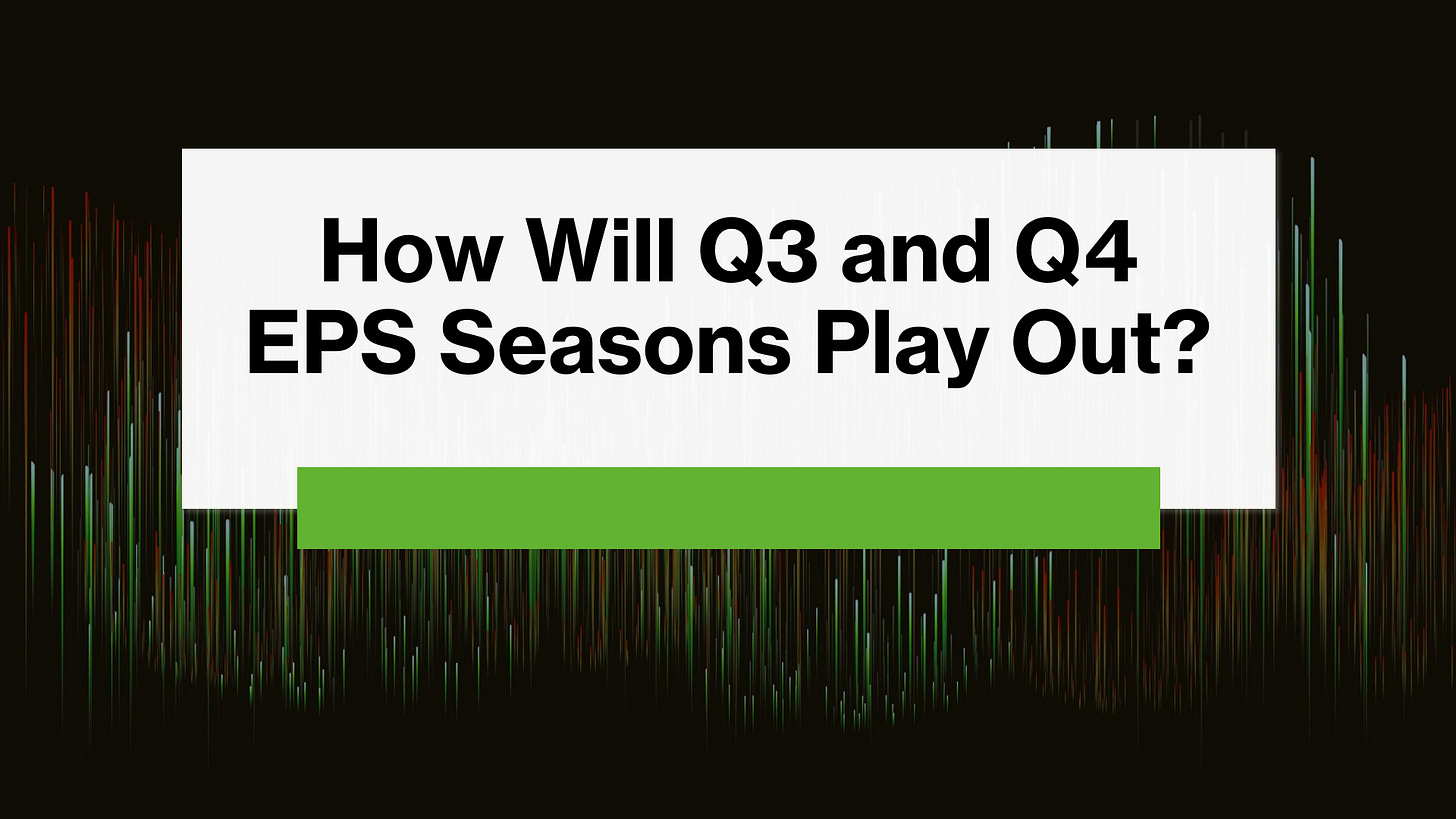 How Will Q3 and Q4 EPS Seasons Play Out?